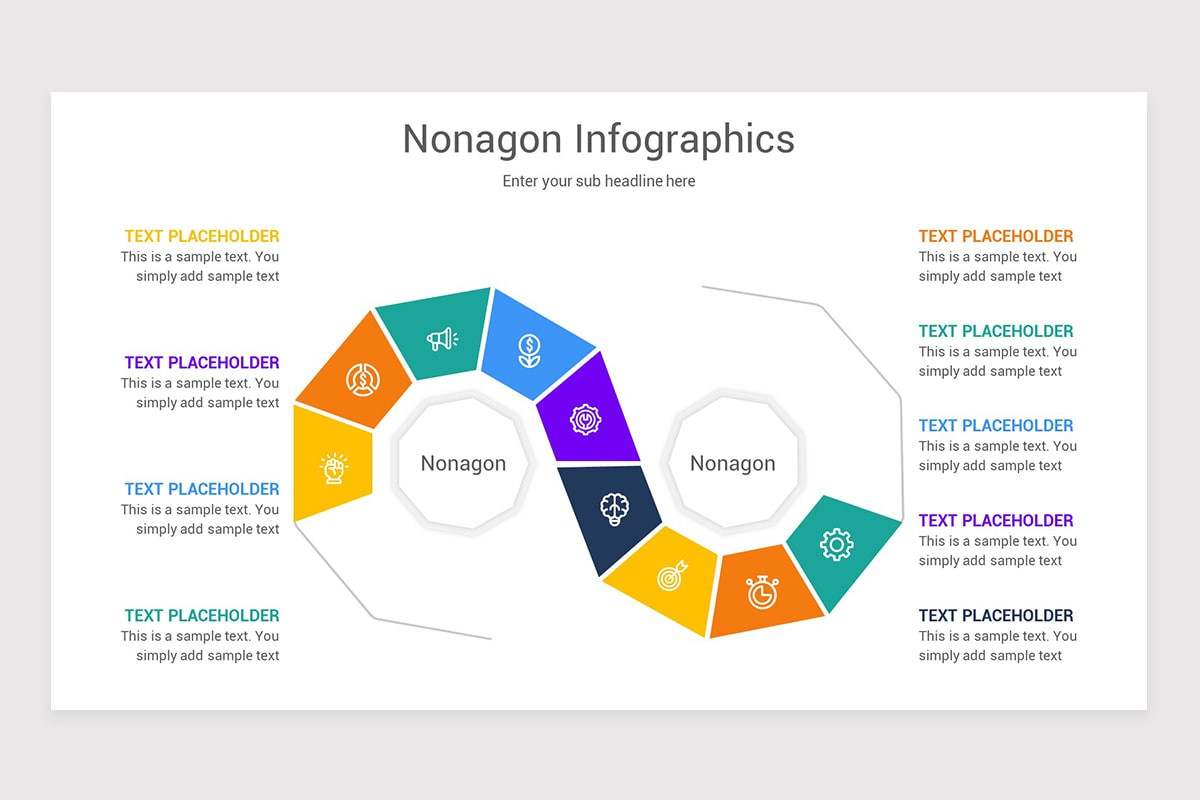 Nonagon Infographics

Enter your sub headline here

TEXT PLACEHOLDER
This is a sample text. You simply add sample text

TEXT PLACEHOLDER
This is a sample text. You simply add sample text

TEXT PLACEHOLDER
This is a sample text. You simply add sample text

TEXT PLACEHOLDER
This is a sample text. You simply add sample text

Nonagon

Nonagon

TEXT PLACEHOLDER
This is a sample text. You simply add sample text

TEXT PLACEHOLDER
This is a sample text. You simply add sample text

TEXT PLACEHOLDER
This is a sample text. You simply add sample text

TEXT PLACEHOLDER
This is a sample text. You simply add sample text

TEXT PLACEHOLDER
This is a sample text. You simply add sample text